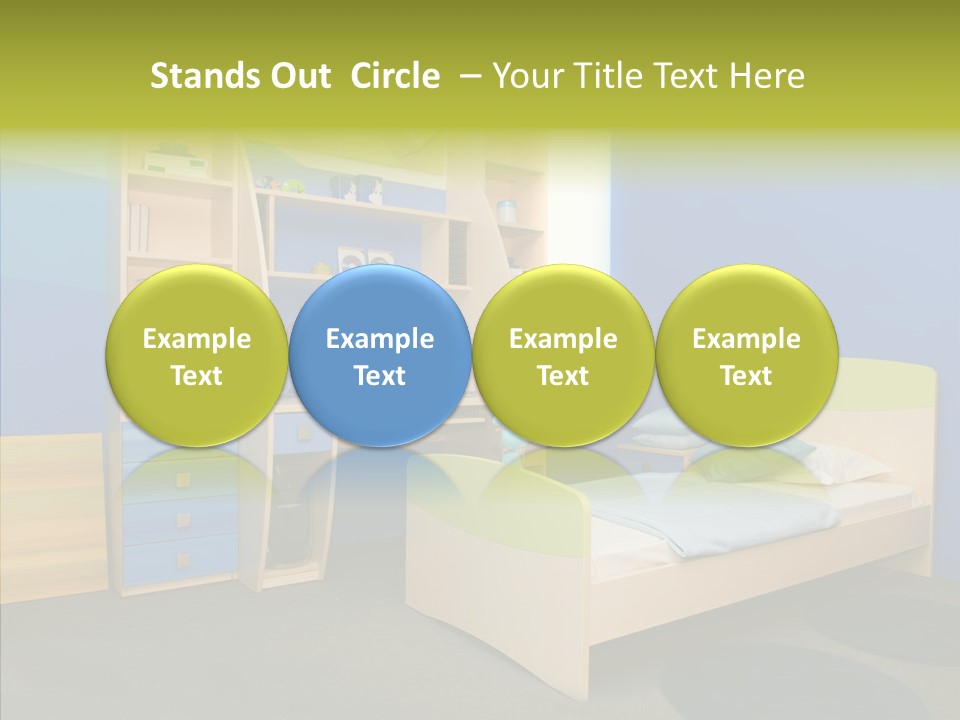 Stands Out Circle – Your Title Text Here

Example Text

Example Text

Example Text

Example Text